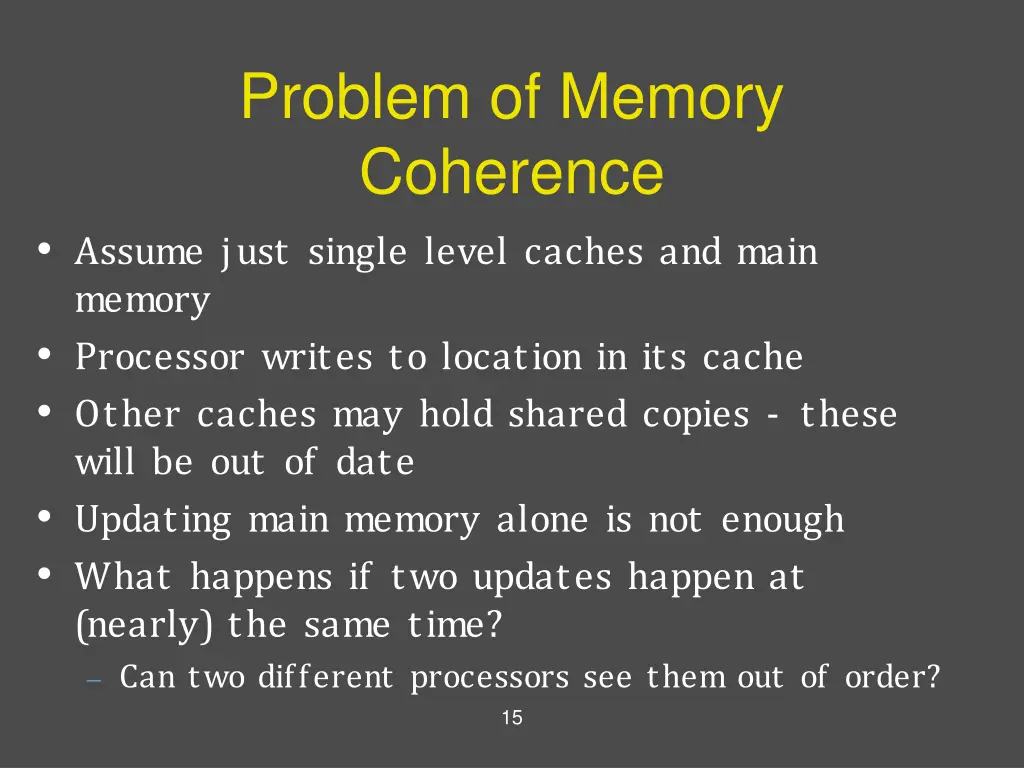 Problem of Memory Coherence

• Assume just single level caches and main memory
• Processor writes to location in its cache
• Other caches may hold shared copies - these will be out of date
• Updating main memory alone is not enough
• What happens if two updates happen at (nearly) the same time?
– Can two different processors see them out of order?

15